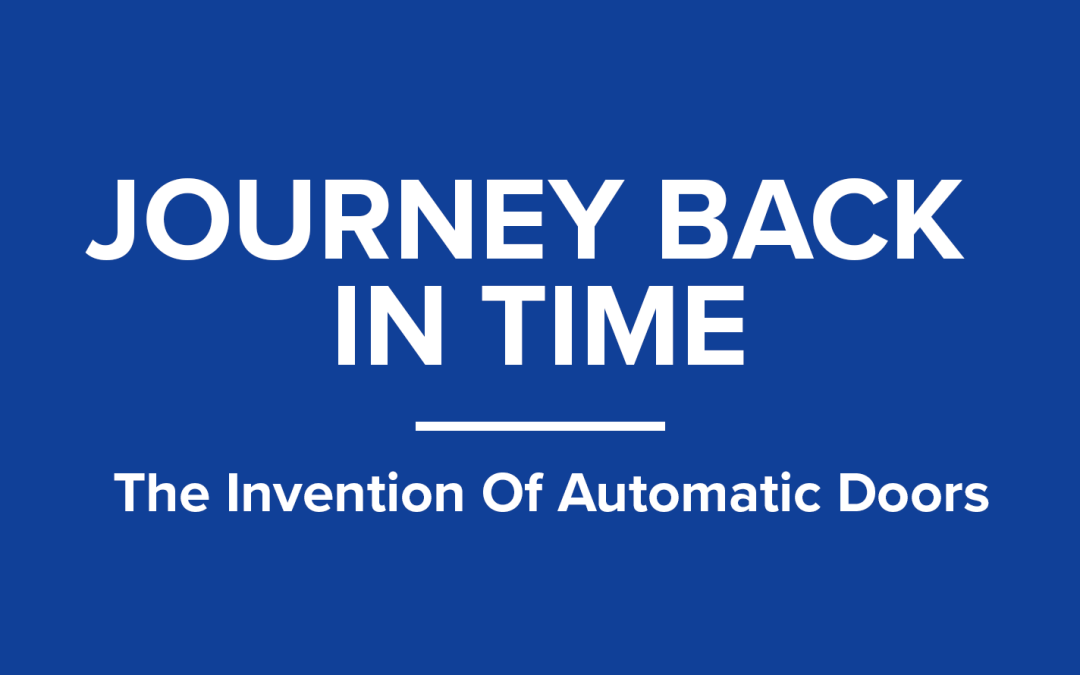 JOURNEY BACK IN TIME

The Invention Of Automatic Doors